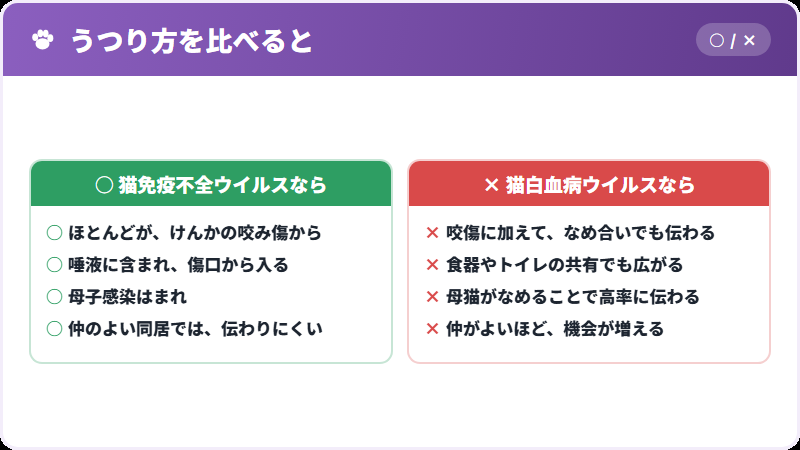 うつり方を比べると

○ / ×

○ 猫免疫不全ウイルスなら

○ ほとんどが、けんかの咬み傷から
○ 唾液に含まれ、傷口から入る
○ 母子感染はまれ
○ 仲のよい同居では、伝わりにくい

× 猫白血病ウイルスなら

× 咬傷に加えて、なめ合いでも伝わる
× 食器やトイレの共有でも広がる
× 母猫がなめることで高率に伝わる
× 仲がよいほど、機会が増える